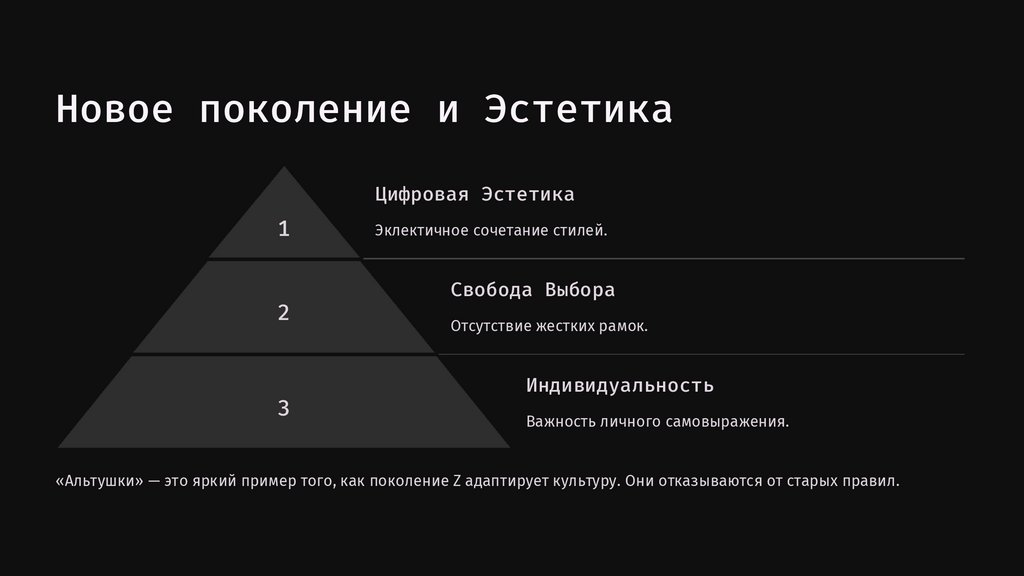 Новое поколение и Эстетика

1

Цифровая Эстетика

Эклектичное сочетание стилей.

2

Свобода Выбора

Отсутствие жестких рамок.

3

Индивидуальность

Важность личного самовыражения.

«Альтушки» — это яркий пример того, как поколение Z адаптирует культуру. Они отказываются от старых правил.